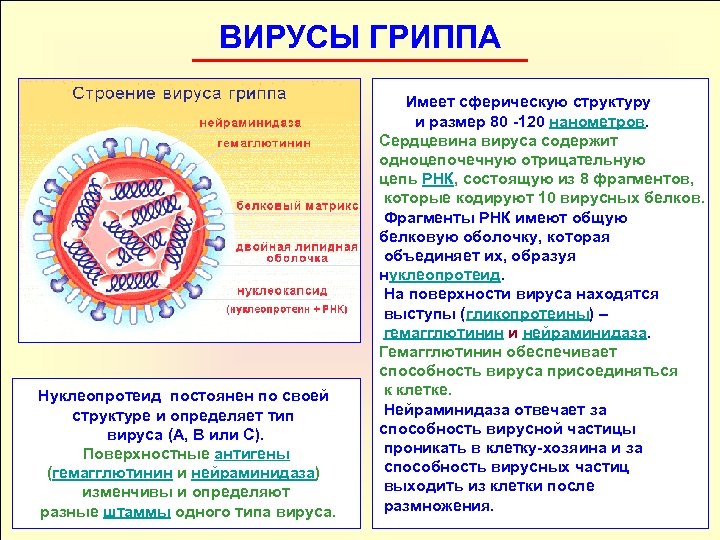 ВИРУСЫ ГРИППА

Строение вируса гриппа

нейраминидаза

гемаглютинин

белковый матрикс

двойная липидная оболочка

нуклеокапсид (нуклеопротеин + РНК)

Имеет сферическую структуру и размер 80 -120 нанометров.
Сердцевина вируса содержит одноцепочечную отрицательную цепь РНК, состоящую из 8 фрагментов, которые кодируют 10 вирусных белков.
Фрагменты РНК имеют общую белковую оболочку, которая объединяет их, образуя нуклеопротеид.
На поверхности вируса находятся выступы (гликопротеины) – гемагглютинин и нейраминидаза.
Гемагглютинин обеспечивает способность вируса присоединяться к клетке.
Нейраминидаза отвечает за способность вирусной частицы проникать в клетку-хозяина и за способность вирусных частиц выходить из клетки после размножения.

Нуклеопротеид постоянен по своей структуре и определяет тип вируса (А, В или С).
Поверхностные антигены (гемагглютинин и нейраминидаза) изменчивы и определяют разные штаммы одного типа вируса.